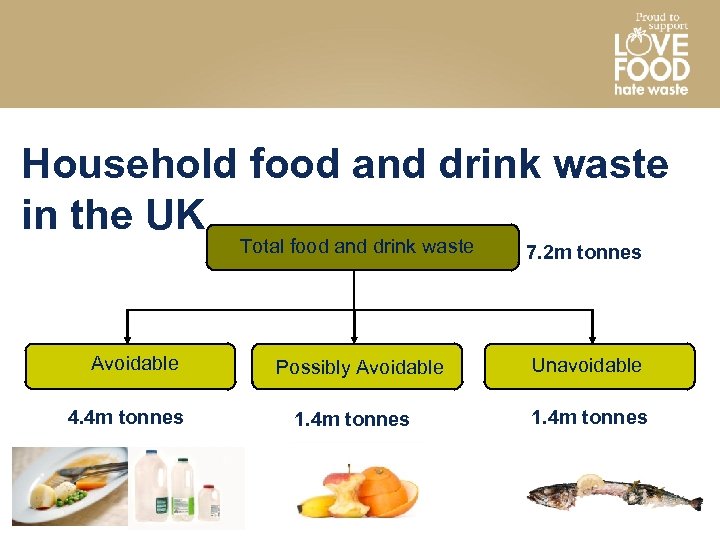 Proud to support
LOVE FOOD hate waste

Household food and drink waste in the UK

Total food and drink waste

7.2m tonnes

Avoidable

Possibly Avoidable

Unavoidable

4.4m tonnes

1.4m tonnes

1.4m tonnes